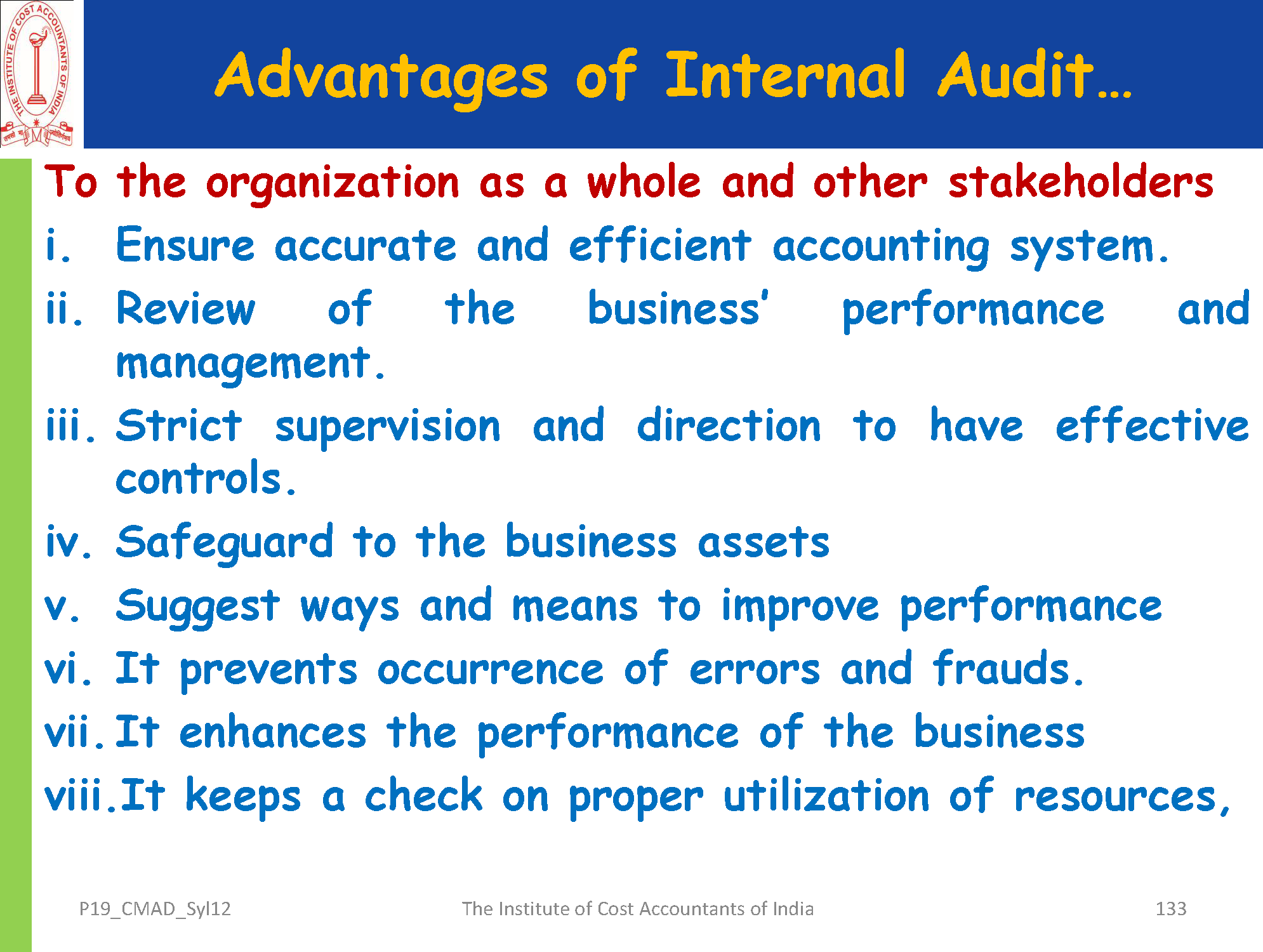 THE INSTITUTE OF COST ACCOUNTANTS OF INDIA

Advantages of Internal Audit…

To the organization as a whole and other stakeholders

i. Ensure accurate and efficient accounting system.

ii. Review of the business' performance and management.

iii. Strict supervision and direction to have effective controls.

iv. Safeguard to the business assets

v. Suggest ways and means to improve performance

vi. It prevents occurrence of errors and frauds.

vii. It enhances the performance of the business

viii. It keeps a check on proper utilization of resources,

P19_CMAD_Syl12

The Institute of Cost Accountants of India

133